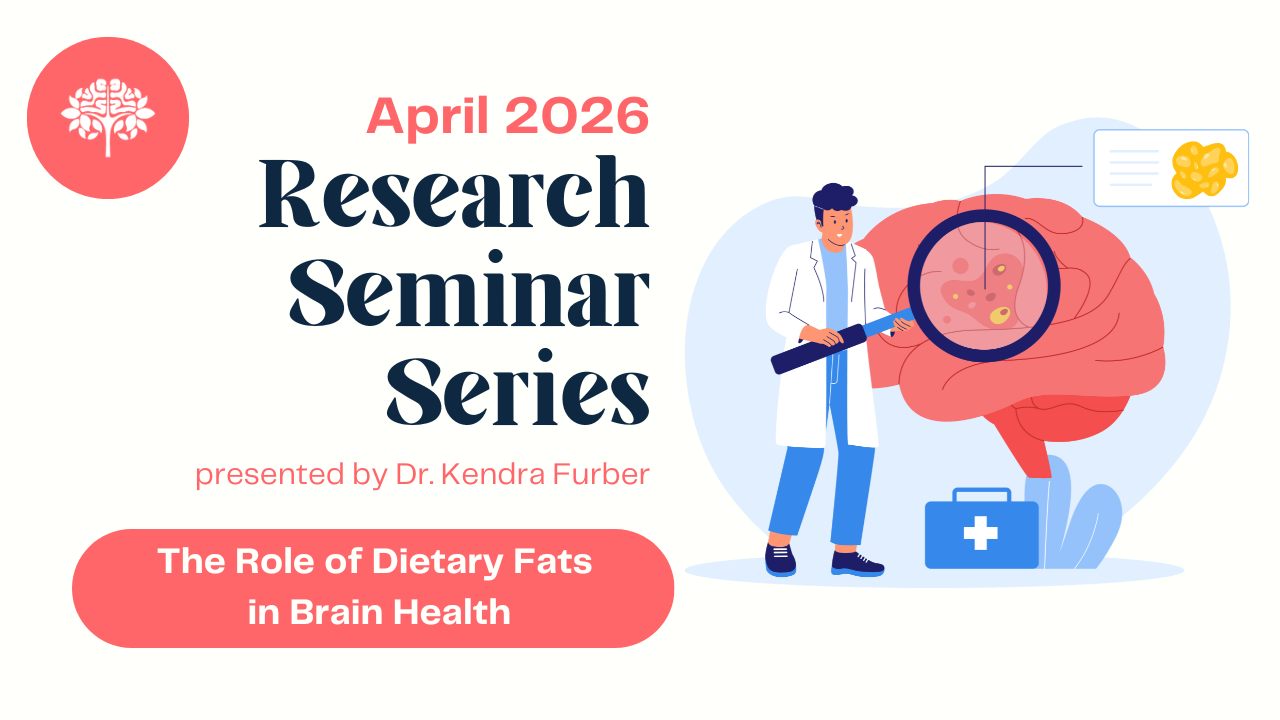 April 2026

Research Seminar Series

presented by Dr. Kendra Furber

The Role of Dietary Fats in Brain Health